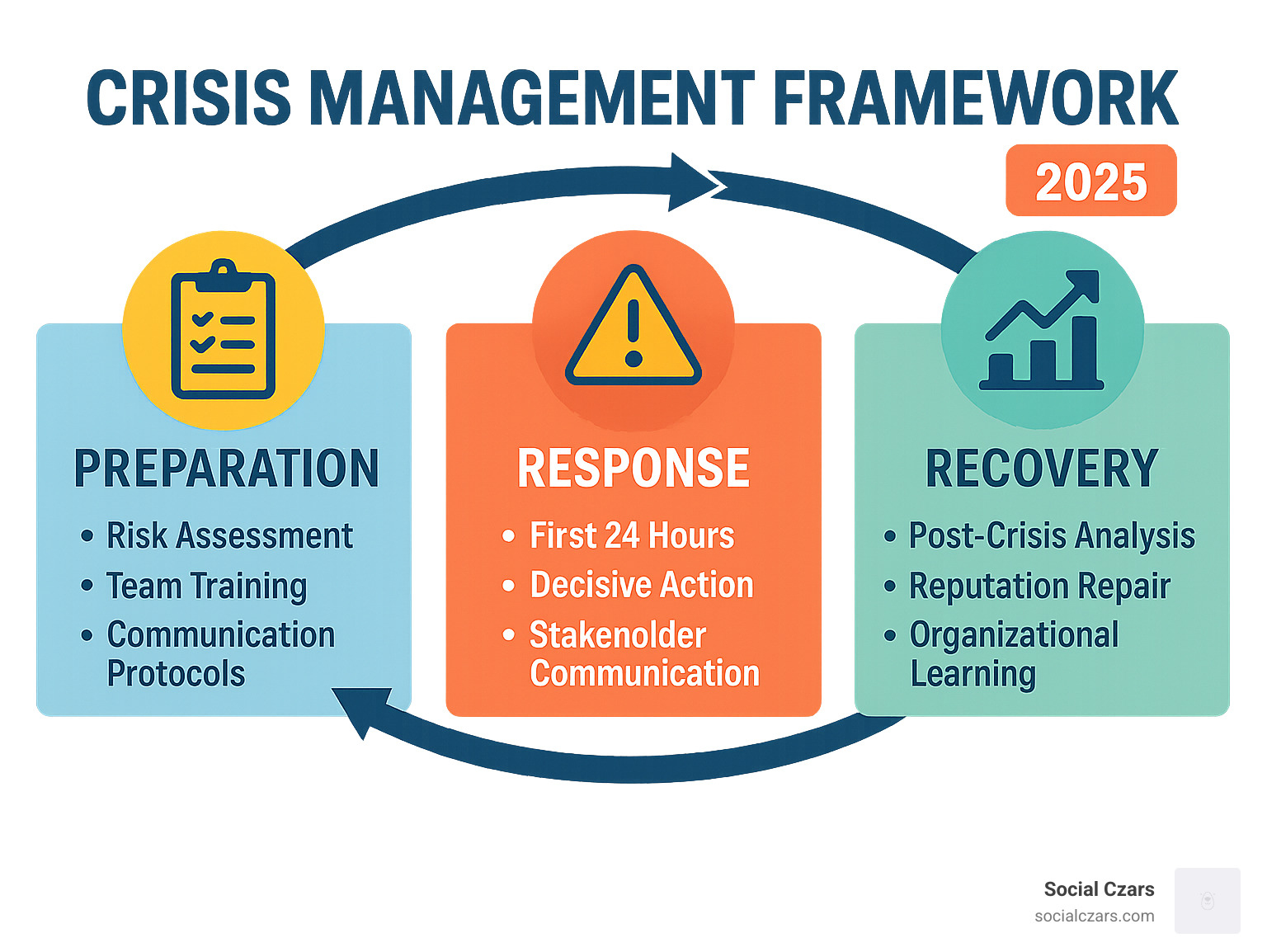 CRISIS MANAGEMENT FRAMEWORK

2025

PREPARATION

• Risk Assessment
• Team Training
• Communication Protocols

RESPONSE

• First 24 Hours
• Decisive Action
• Stakenolder Communication

RECOVERY

• Post-Crisis Analysis
• Reputation Repair
• Organizational Learning

Social Czars
socialczars.com